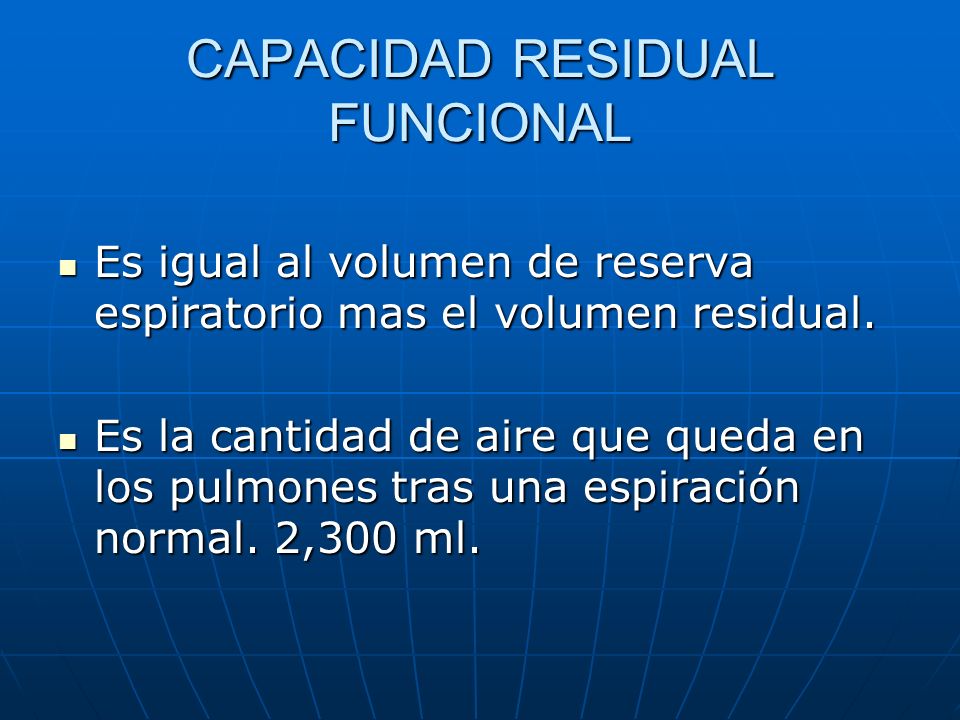 CAPACIDAD RESIDUAL FUNCIONAL

- Es igual al volumen de reserva espiratorio mas el volumen residual.

- Es la cantidad de aire que queda en los pulmones tras una espiración normal. 2,300 ml.